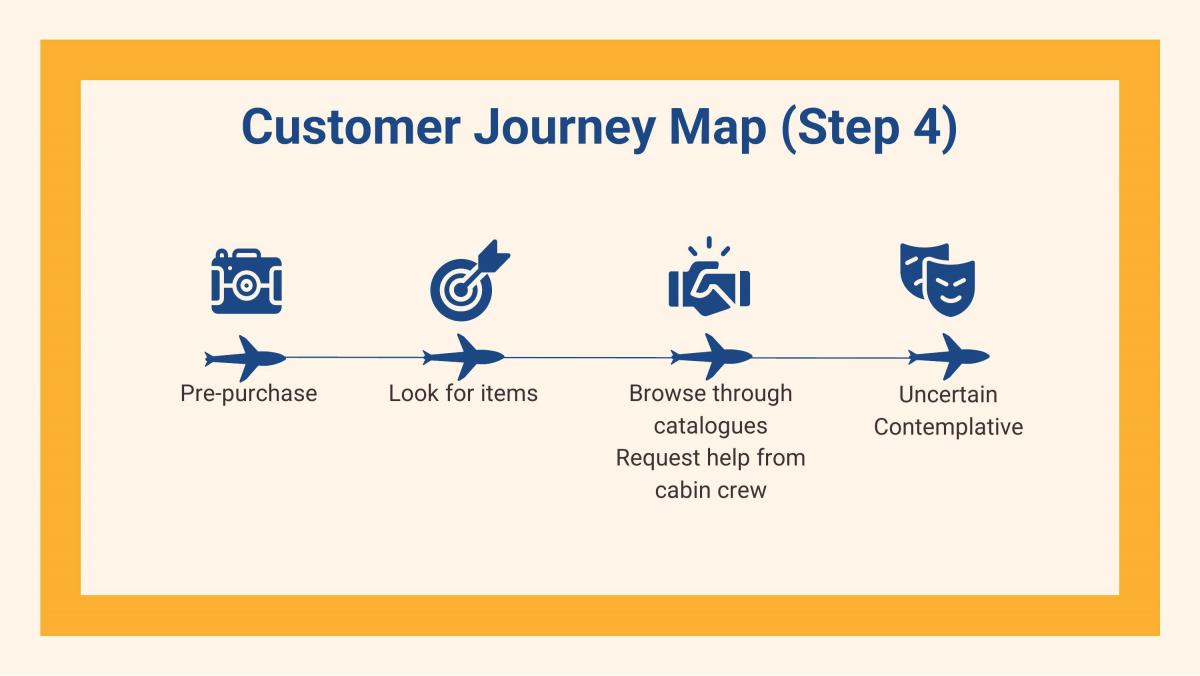 Customer Journey Map (Step 4)

Pre-purchase

Look for items

Browse through catalogues
Request help from cabin crew

Uncertain
Contemplative